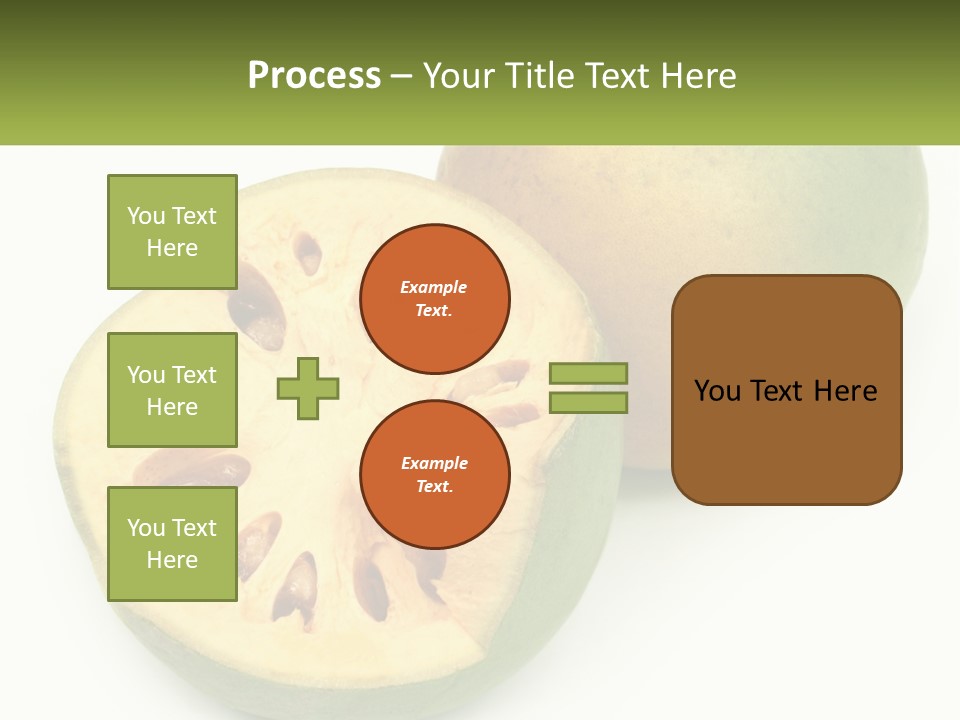 Process – Your Title Text Here

You Text Here

You Text Here

You Text Here

Example Text.

Example Text.

You Text Here